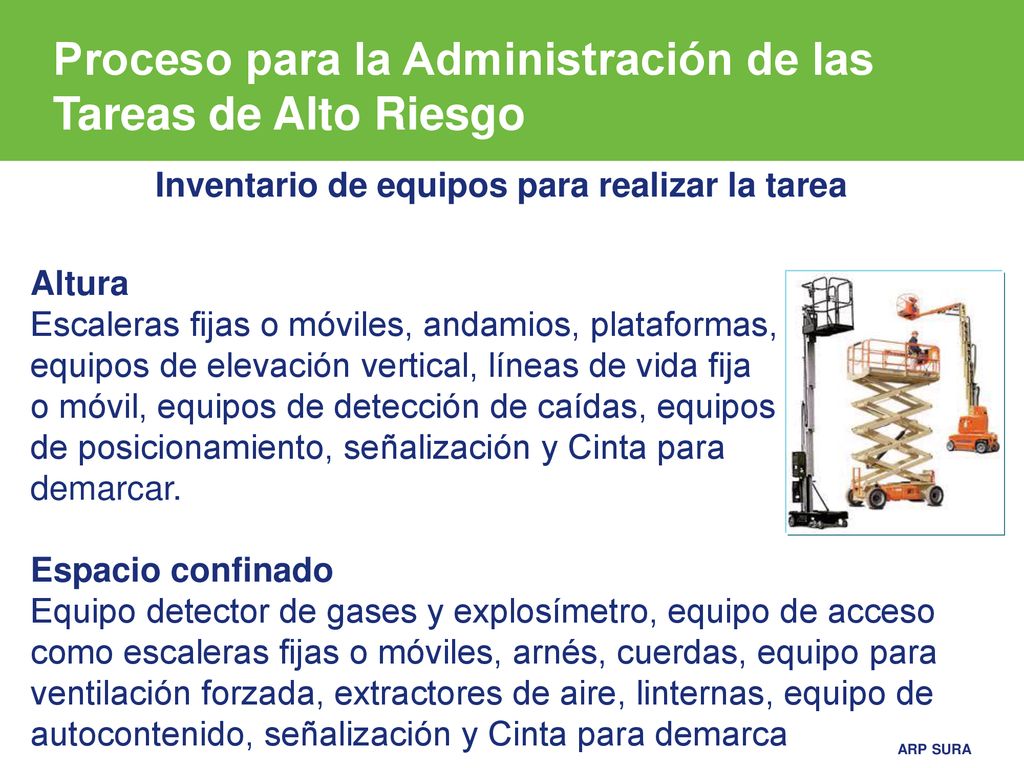 Proceso para la Administración de las Tareas de Alto Riesgo

Inventario de equipos para realizar la tarea

Altura
Escaleras fijas o móviles, andamios, plataformas, equipos de elevación vertical, líneas de vida fija o móvil, equipos de detección de caídas, equipos de posicionamiento, señalización y Cinta para demarcar.

Espacio confinado
Equipo detector de gases y explosímetro, equipo de acceso como escaleras fijas o móviles, arnés, cuerdas, equipo para ventilación forzada, extractores de aire, linternas, equipo de autocontenido, señalización y Cinta para demarca

ARP SURA